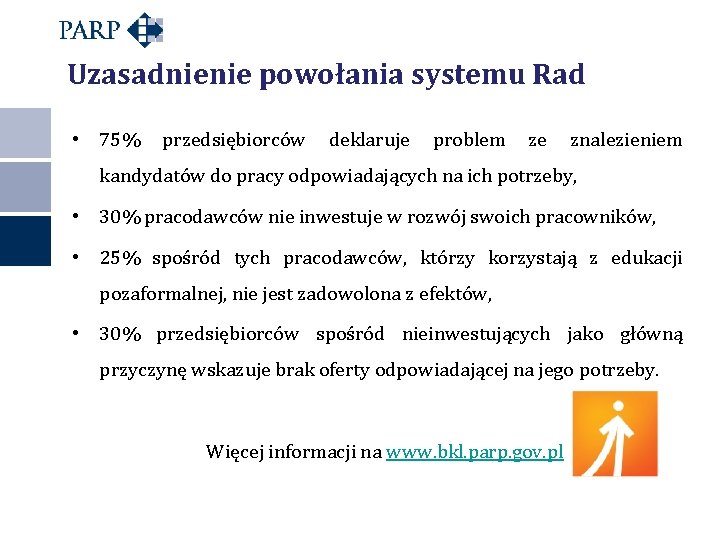 PARP

Uzasadnienie powołania systemu Rad

• 75% przedsiębiorców deklaruje problem ze znalezieniem kandydatów do pracy odpowiadających na ich potrzeby,

• 30% pracodawców nie inwestuje w rozwój swoich pracowników,

• 25% spośród tych pracodawców, którzy korzystają z edukacji pozaformalnej, nie jest zadowolona z efektów,

• 30% przedsiębiorców spośród nieinwestujących jako główną przyczynę wskazuje brak oferty odpowiadającej na jego potrzeby.

Więcej informacji na www.bkl.parp.gov.pl